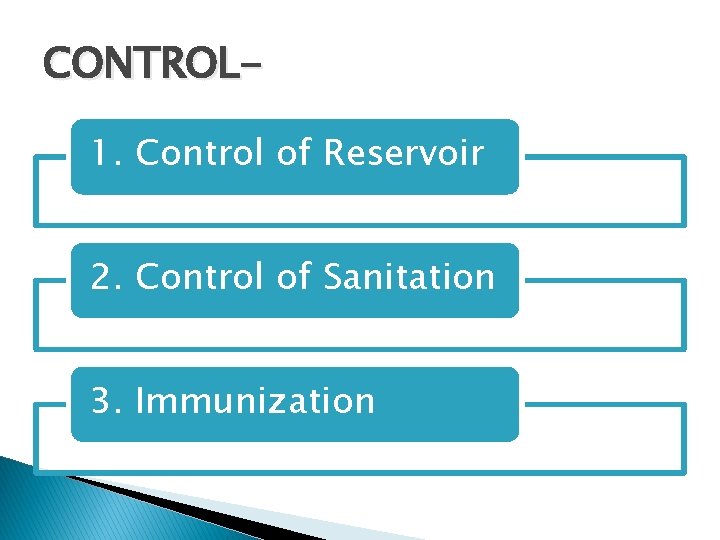 CONTROL-

1. Control of Reservoir

2. Control of Sanitation

3. Immunization